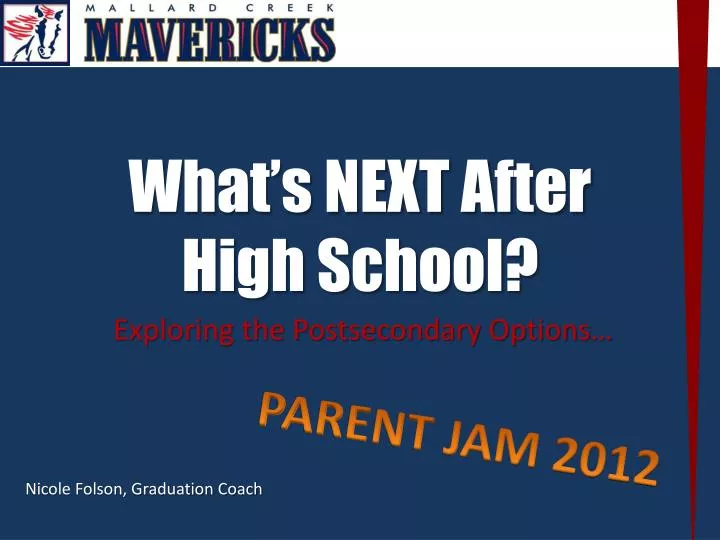 MALLARD CREEK
MAVERICKS

What's NEXT After High School?

Exploring the Postsecondary Options…

PARENT JAM 2012

Nicole Folson, Graduation Coach